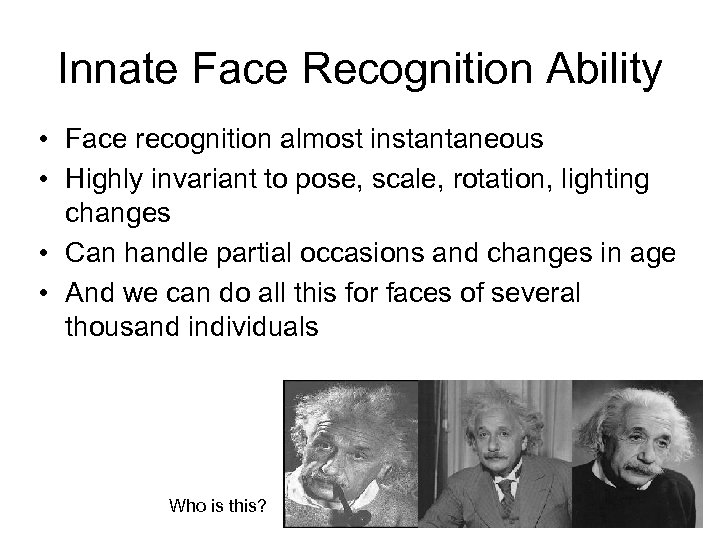 Innate Face Recognition Ability

• Face recognition almost instantaneous
• Highly invariant to pose, scale, rotation, lighting changes
• Can handle partial occasions and changes in age
• And we can do all this for faces of several thousand individuals

Who is this?